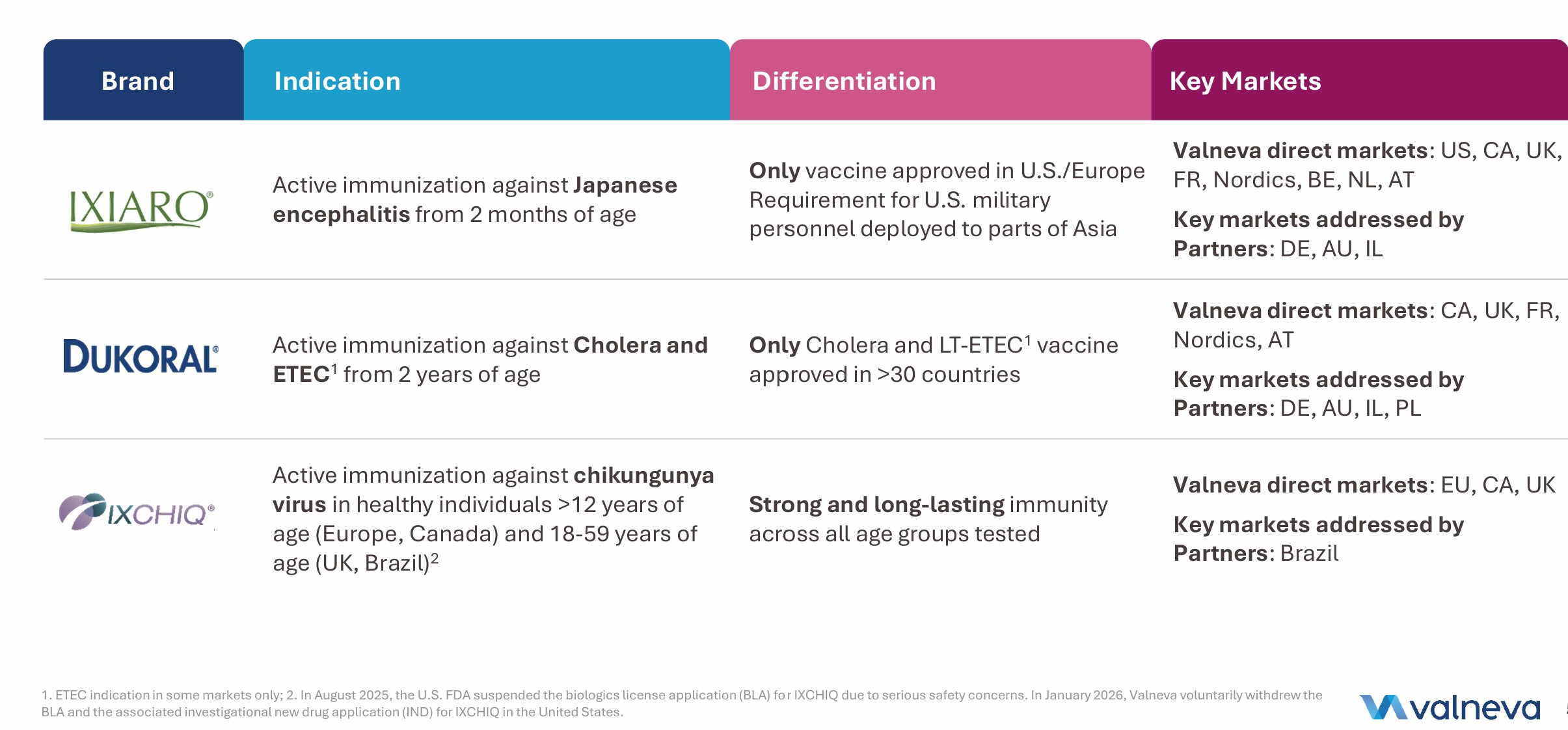 | Brand | Indication | Differentiation | Key Markets |
|---|---|---|---|
| IXIARO® | Active immunization against **Japanese encephalitis** from 2 months of age | **Only** vaccine approved in U.S./Europe Requirement for U.S. military personnel deployed to parts of Asia | **Valneva direct markets**: US, CA, UK, FR, Nordics, BE, NL, AT **Key markets addressed by Partners**: DE, AU, IL |
| DUKORAL® | Active immunization against **Cholera and ETEC**$^1$ from 2 years of age | **Only** Cholera and LT-ETEC$^1$ vaccine approved in >30 countries | **Valneva direct markets**: CA, UK, FR, Nordics, AT **Key markets addressed by Partners**: DE, AU, IL, PL |
| IXCHIQ® | Active immunization against **chikungunya virus** in healthy individuals >12 years of age (Europe, Canada) and 18-59 years of age (UK, Brazil)$^2$ | **Strong and long-lasting** immunity across all age groups tested | **Valneva direct markets**: EU, CA, UK **Key markets addressed by Partners**: Brazil |

1. ETEC indication in some markets only; 2. In August 2025, the U.S. FDA suspended the biologics license application (BLA) for IXCHIQ due to serious safety concerns. In January 2026, Valneva voluntarily withdrew the BLA and the associated investigational new drug application (IND) for IXCHIQ in the United States.

valneva